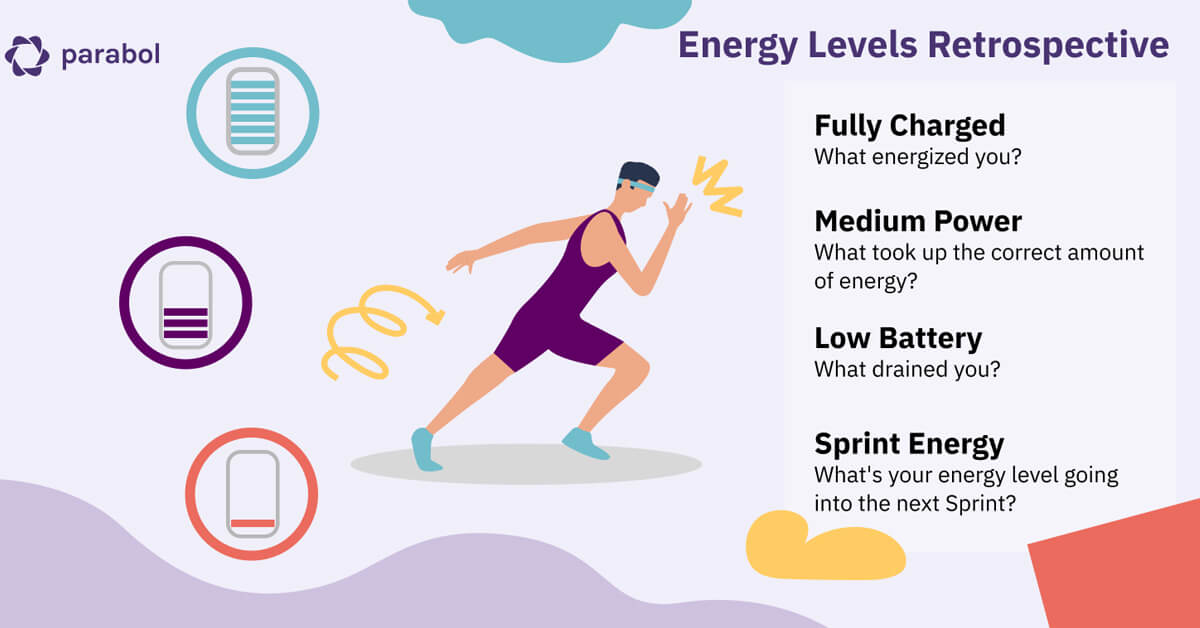 parabol

Energy Levels Retrospective

Fully Charged
What energized you?

Medium Power
What took up the correct amount of energy?

Low Battery
What drained you?

Sprint Energy
What's your energy level going into the next Sprint?